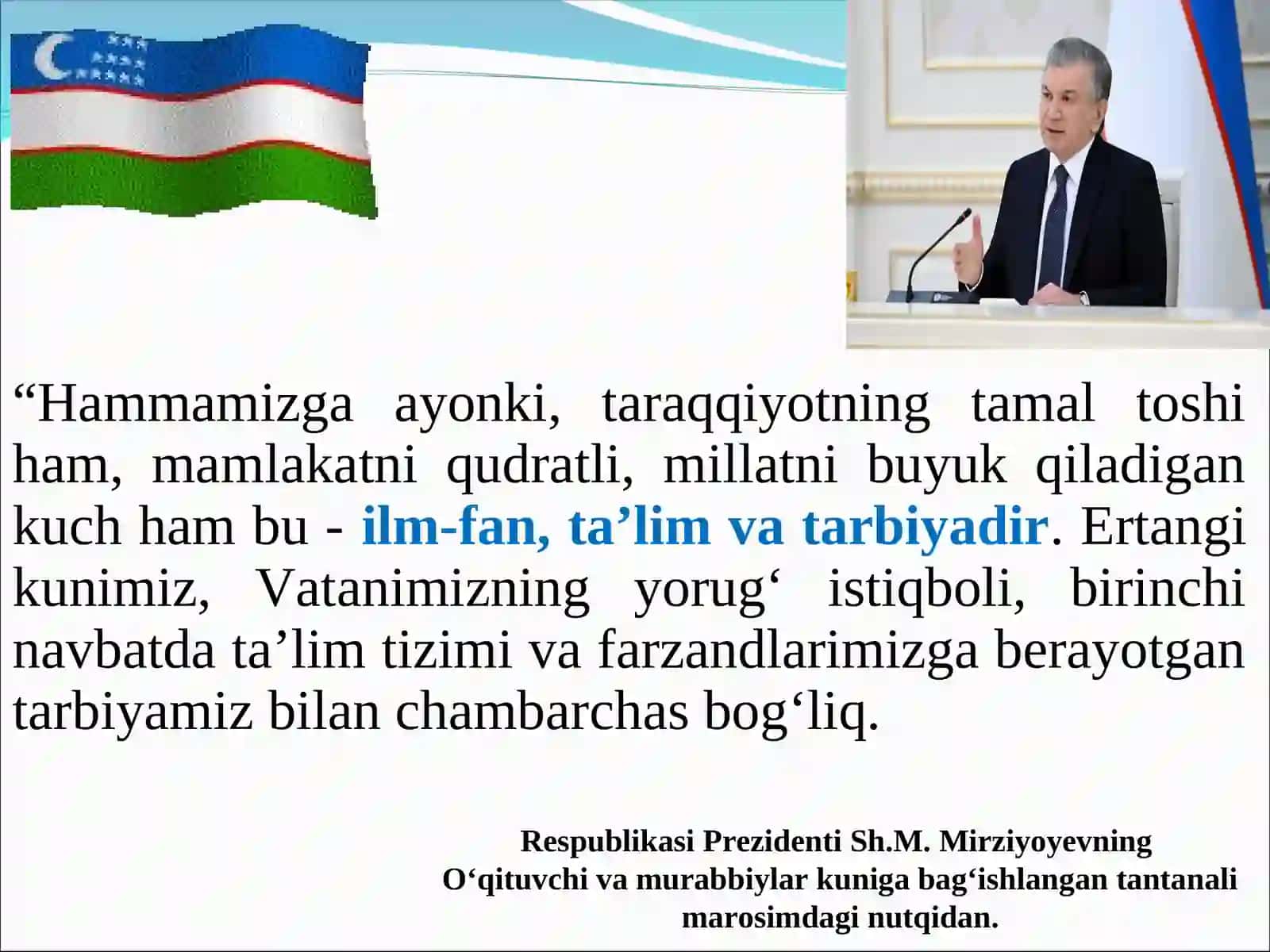 “Hammamizga ayonki, taraqqiyotning tamal toshi ham, mamlakatni qudratli, millatni buyuk qiladigan kuch ham bu - ilm-fan, ta’lim va tarbiyadir. Ertangi kunimiz, Vatanimizning yorug‘ istiqboli, birinchi navbatda ta’lim tizimi va farzandlarimizga berayotgan tarbiyamiz bilan chambarchas bog‘liq.

Respublikasi Prezidenti Sh.M. Mirziyoyevning O‘qituvchi va murabbiylar kuniga bag‘ishlangan tantanali marosimdagi nutqidan.